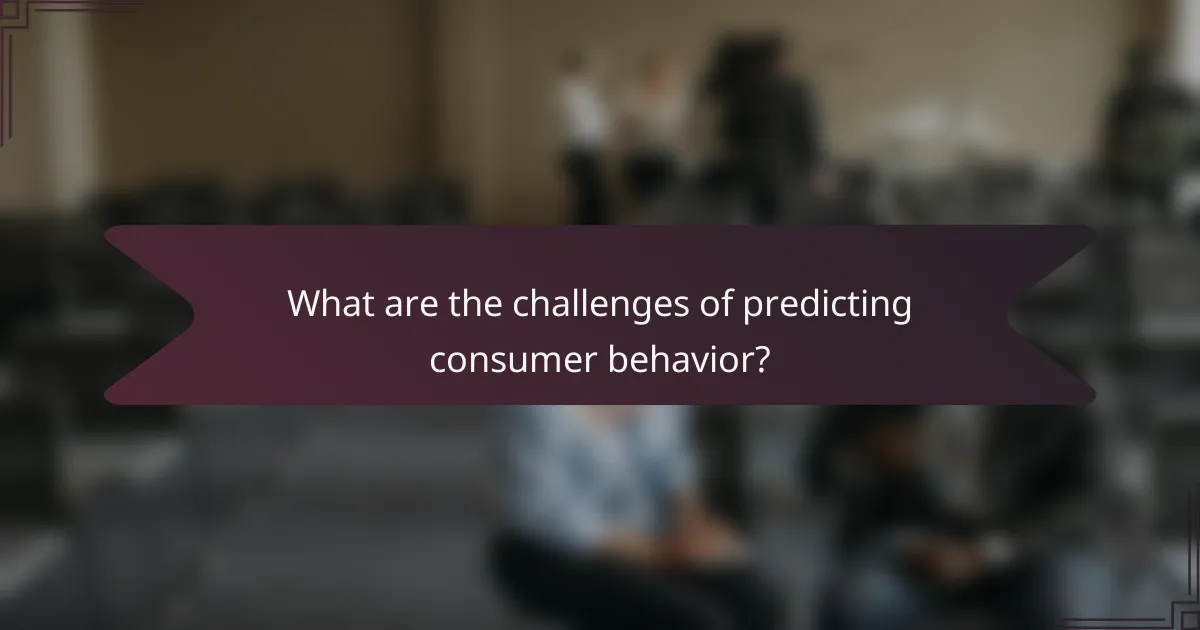 What are the challenges of predicting consumer behavior?